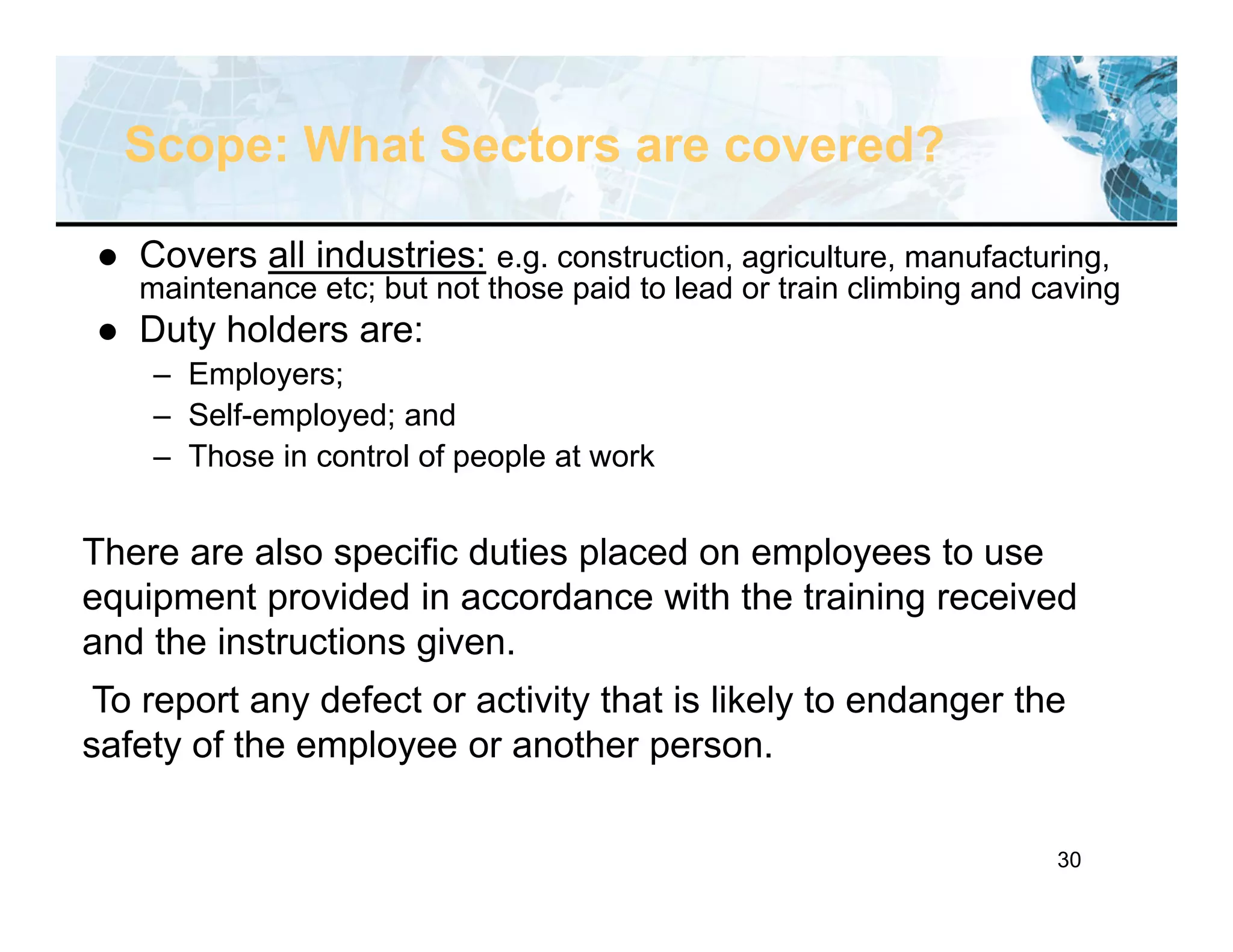 Scope: What Sectors are covered?

● Covers all industries: e.g. construction, agriculture, manufacturing, maintenance etc; but not those paid to lead or train climbing and caving
● Duty holders are:
– Employers;
– Self-employed; and
– Those in control of people at work

There are also specific duties placed on employees to use equipment provided in accordance with the training received and the instructions given.

To report any defect or activity that is likely to endanger the safety of the employee or another person.

30